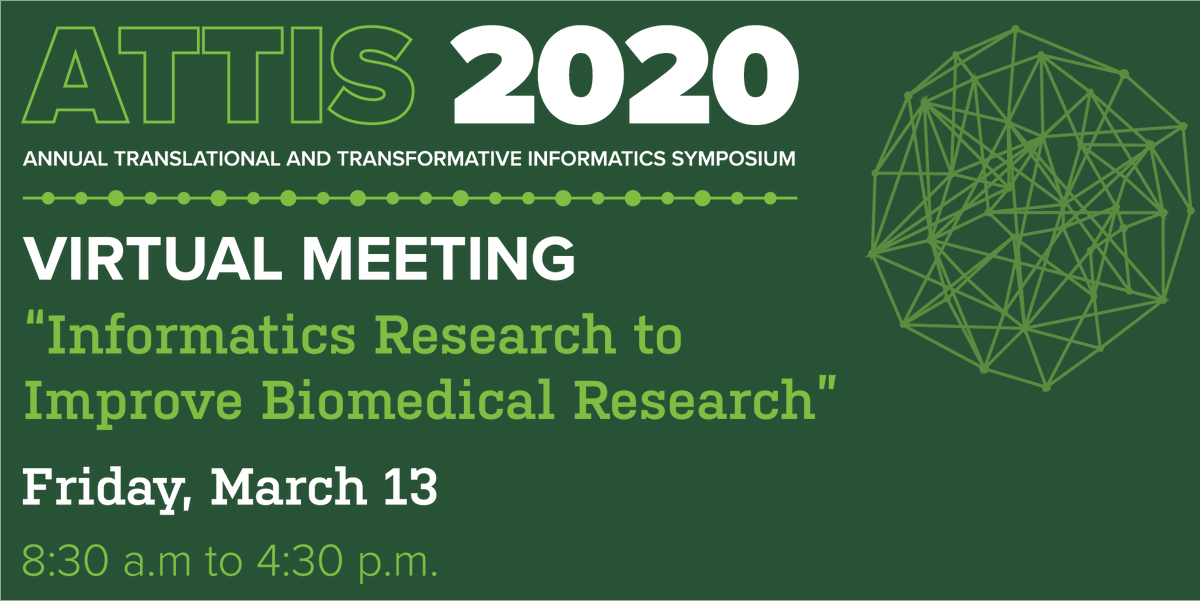 ATTIS 2020
ANNUAL TRANSLATIONAL AND TRANSFORMATIVE INFORMATICS SYMPOSIUM

VIRTUAL MEETING
"Informatics Research to Improve Biomedical Research"

Friday, March 13

8:30 a.m to 4:30 p.m.